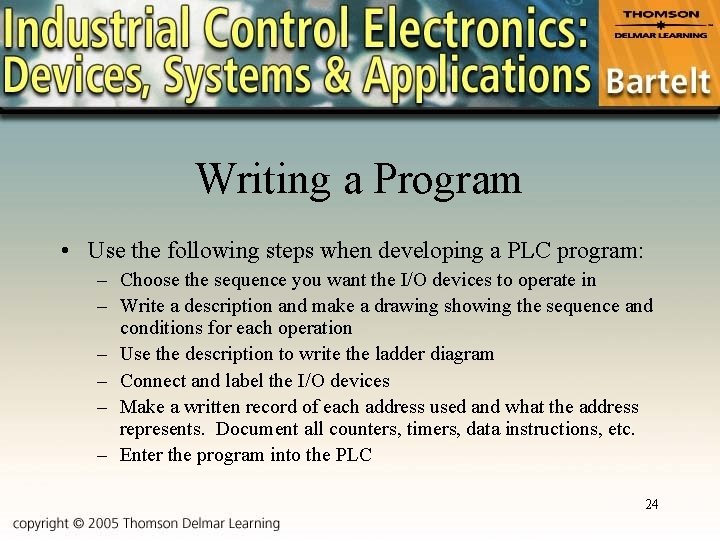 Industrial Control Electronics: Devices, Systems & Applications

THOMSON
DELMAR LEARNING

Bartelt

Writing a Program

• Use the following steps when developing a PLC program:
– Choose the sequence you want the I/O devices to operate in
– Write a description and make a drawing showing the sequence and conditions for each operation
– Use the description to write the ladder diagram
– Connect and label the I/O devices
– Make a written record of each address used and what the address represents. Document all counters, timers, data instructions, etc.
– Enter the program into the PLC

24

copyright © 2005 Thomson Delmar Learning